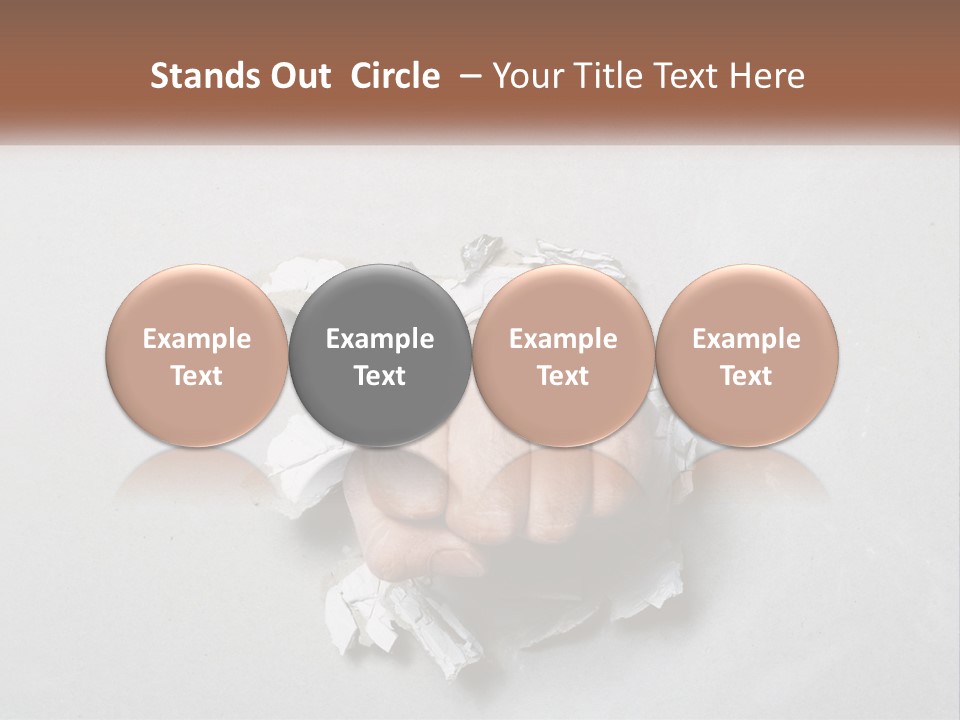 Stands Out Circle – Your Title Text Here

Example Text

Example Text

Example Text

Example Text